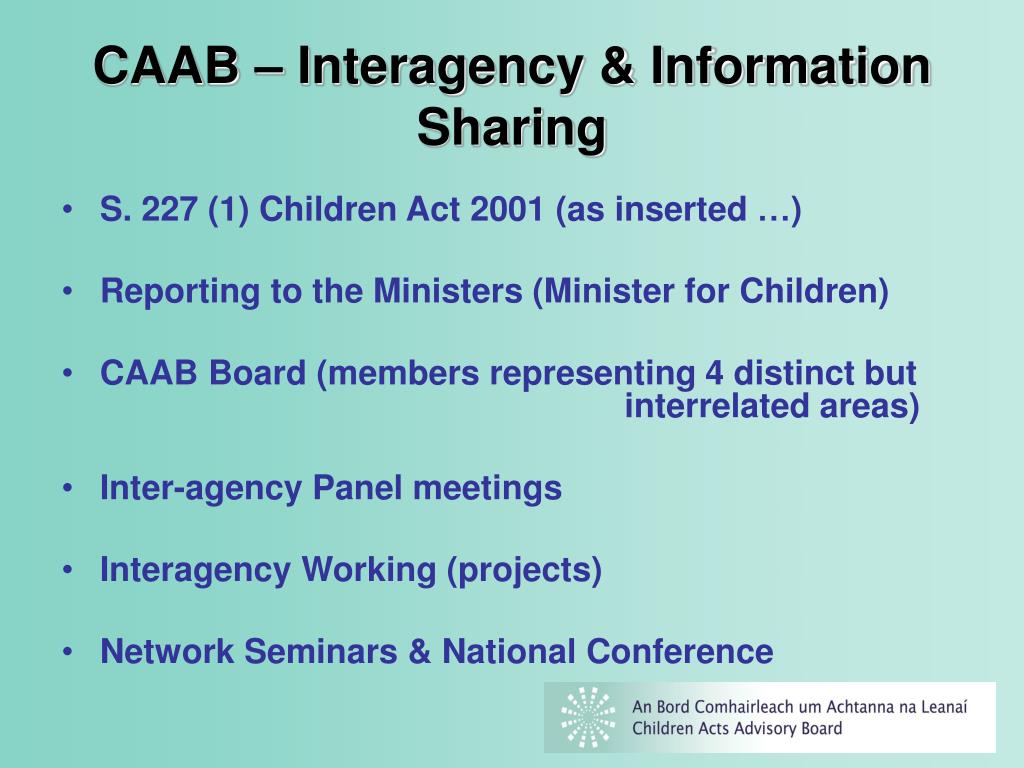 CAAB – Interagency & Information Sharing

• S. 227 (1) Children Act 2001 (as inserted …)

• Reporting to the Ministers (Minister for Children)

• CAAB Board (members representing 4 distinct but interrelated areas)

• Inter-agency Panel meetings

• Interagency Working (projects)

• Network Seminars & National Conference

An Bord Comhairleach um Achtanna na Leanaí
Children Acts Advisory Board